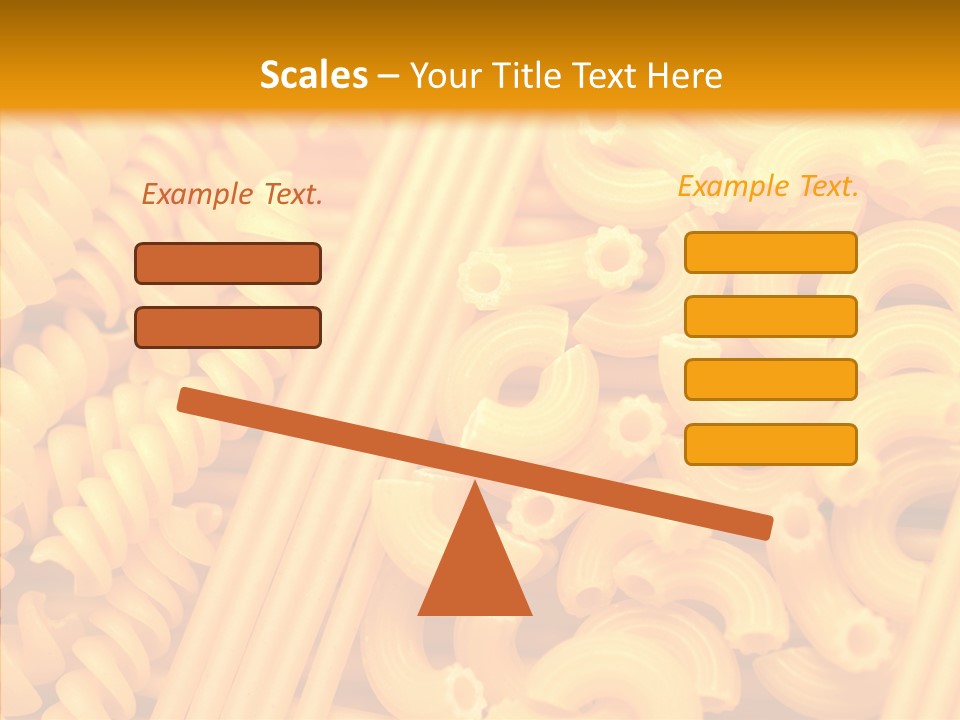 Scales – Your Title Text Here

Example Text.

Example Text.